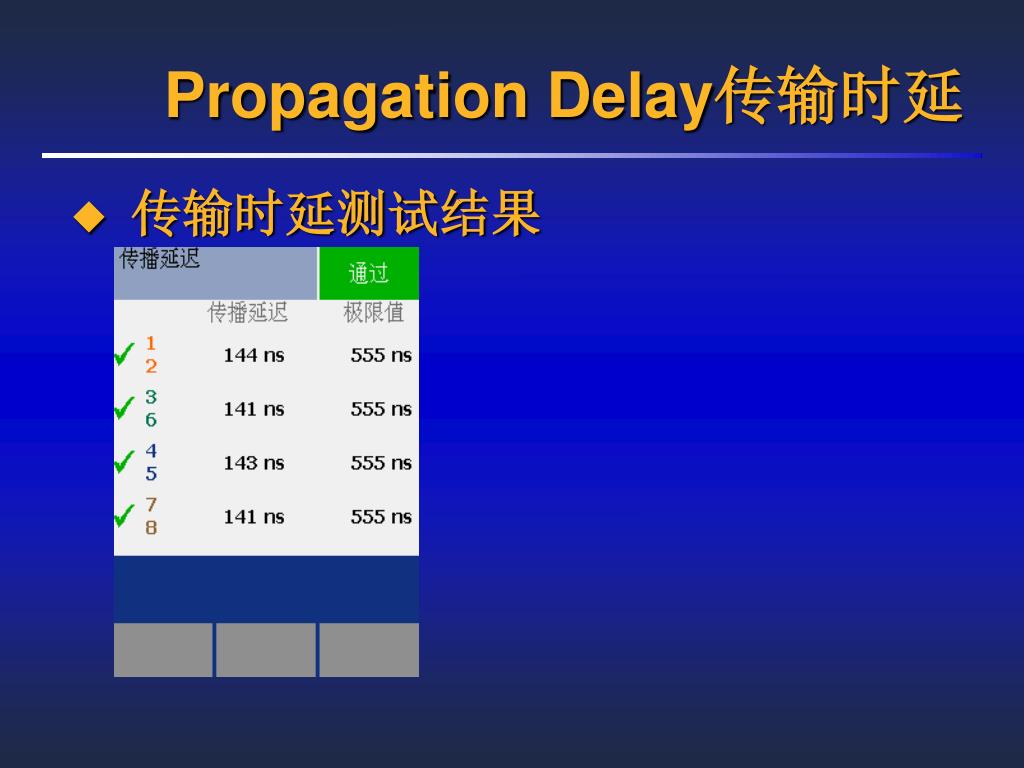 Propagation Delay传输时延

◆ 传输时延测试结果

传播延迟 通过

| | 传播延迟 | 极限值 |
|---|---|---|
| ✓ 1 2 | 144 ns | 555 ns |
| ✓ 3 6 | 141 ns | 555 ns |
| ✓ 4 5 | 143 ns | 555 ns |
| ✓ 7 8 | 141 ns | 555 ns |